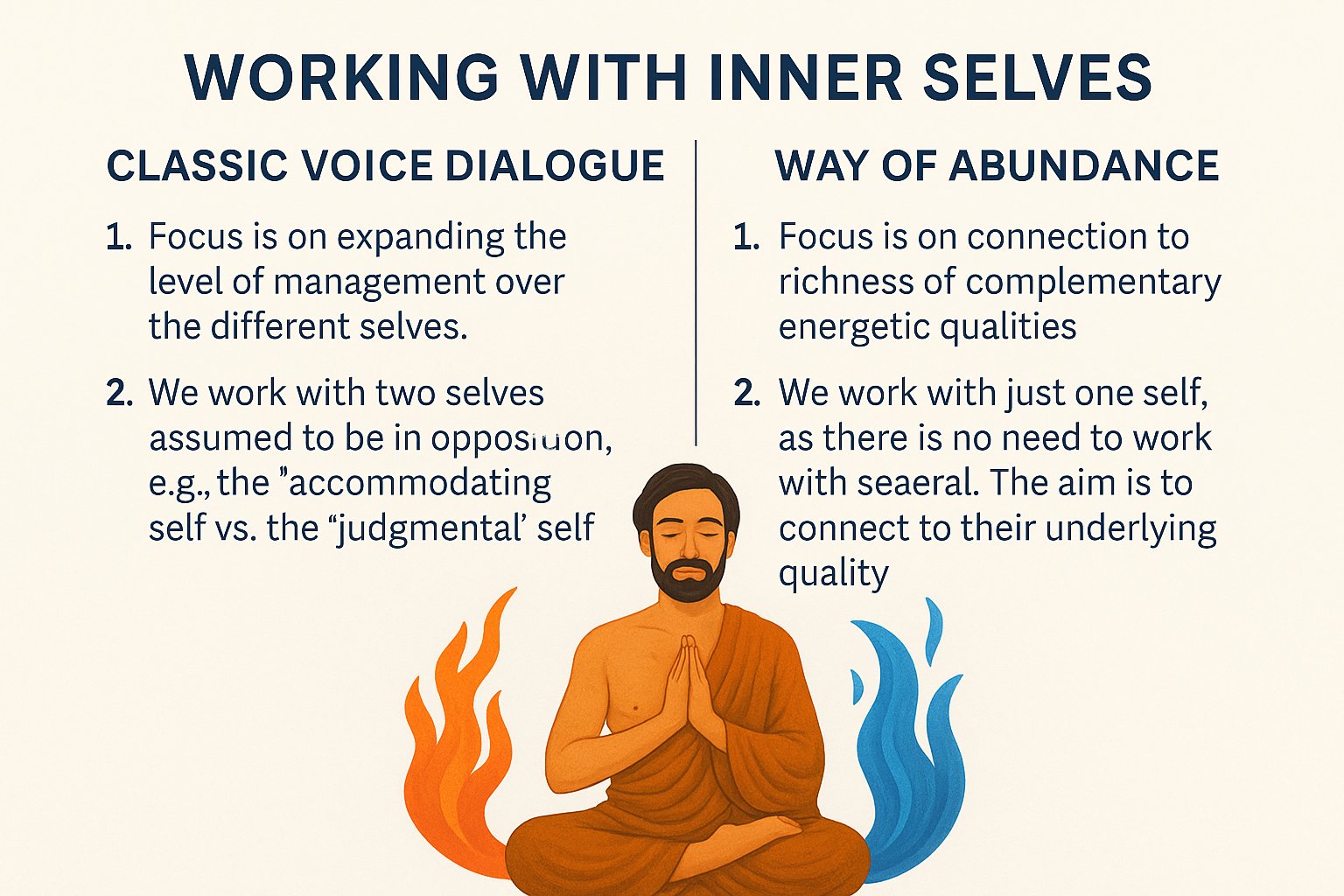 WORKING WITH INNER SELVES

CLASSIC VOICE DIALOGUE

1. Focus is on expanding the level of management over the different selves.

2. We work with two selves assumed to be in opposition, e.g., the "accommodating self vs. the "judgmental' self

WAY OF ABUNDANCE

1. Focus is on connection to richness of complementary energetic qualities

2. We work with just one self, as there is no need to work with seaeral. The aim is to connect to their underlying quality